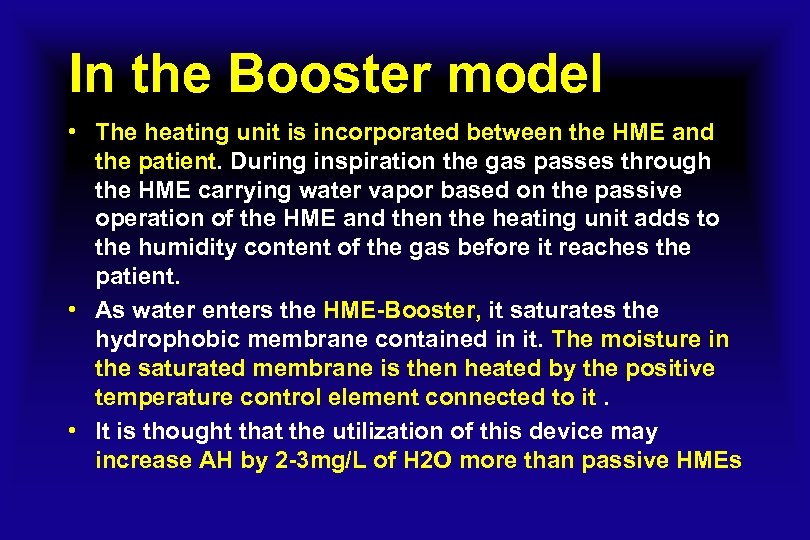 In the Booster model

• The heating unit is incorporated between the HME and the patient. During inspiration the gas passes through the HME carrying water vapor based on the passive operation of the HME and then the heating unit adds to the humidity content of the gas before it reaches the patient.
• As water enters the HME-Booster, it saturates the hydrophobic membrane contained in it. The moisture in the saturated membrane is then heated by the positive temperature control element connected to it .
• It is thought that the utilization of this device may increase AH by 2-3mg/L of H2O more than passive HMEs